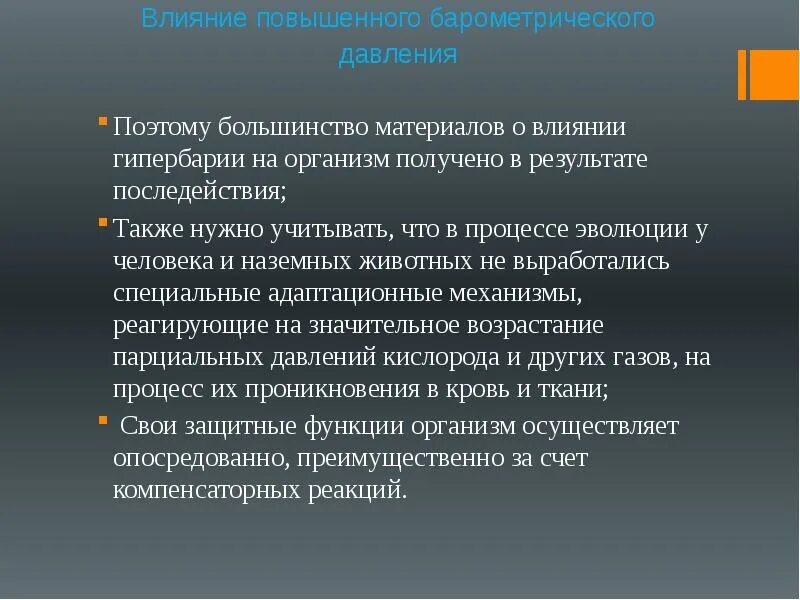 Влияние повышенного барометрического давления

Поэтому большинство материалов о влиянии гипербарии на организм получено в результате последействия;

Также нужно учитывать, что в процессе эволюции у человека и наземных животных не выработались специальные адаптационные механизмы, реагирующие на значительное возрастание парциальных давлений кислорода и других газов, на процесс их проникновения в кровь и ткани;

Свои защитные функции организм осуществляет опосредованно, преимущественно за счет компенсаторных реакций.